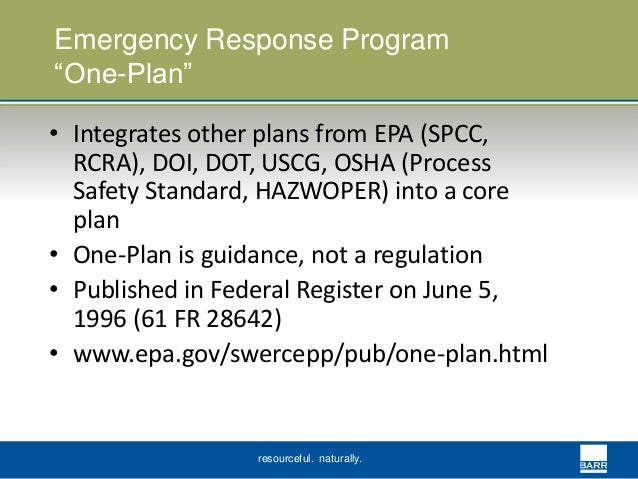 Emergency Response Program
“One-Plan”

• Integrates other plans from EPA (SPCC, RCRA), DOI, DOT, USCG, OSHA (Process Safety Standard, HAZWOPER) into a core plan
• One-Plan is guidance, not a regulation
• Published in Federal Register on June 5, 1996 (61 FR 28642)
• www.epa.gov/swercepp/pub/one-plan.html

resourceful. naturally.

BARR